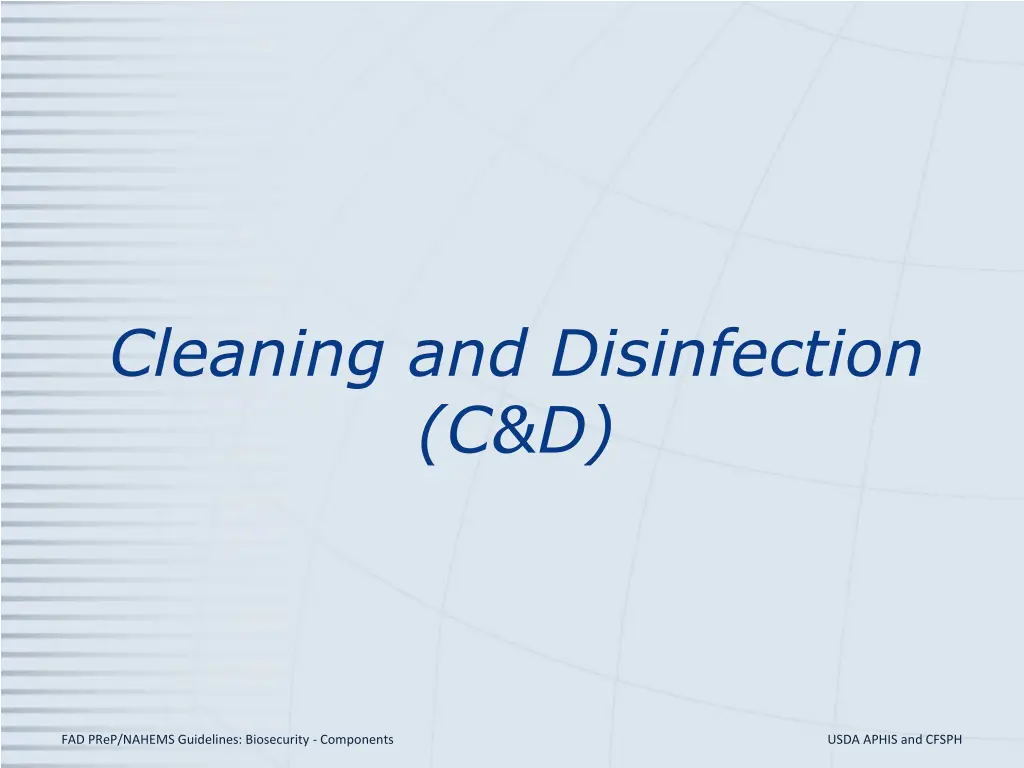 Cleaning and Disinfection (C&D)

FAD PReP/NAHEMS Guidelines: Biosecurity - Components

USDA APHIS and CFSPH